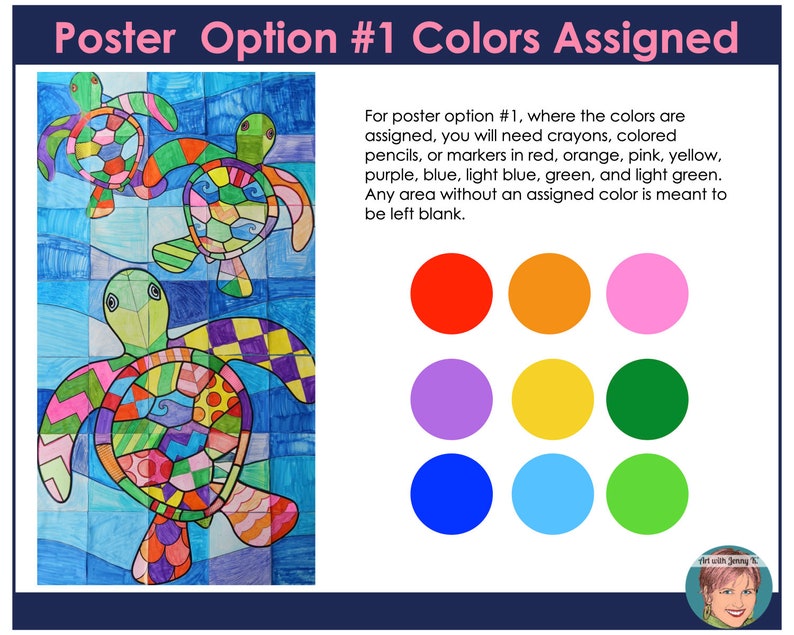 Poster Option #1 Colors Assigned

For poster option #1, where the colors are assigned, you will need crayons, colored pencils, or markers in red, orange, pink, yellow, purple, blue, light blue, green, and light green. Any area without an assigned color is meant to be left blank.

Art with Jenny K.